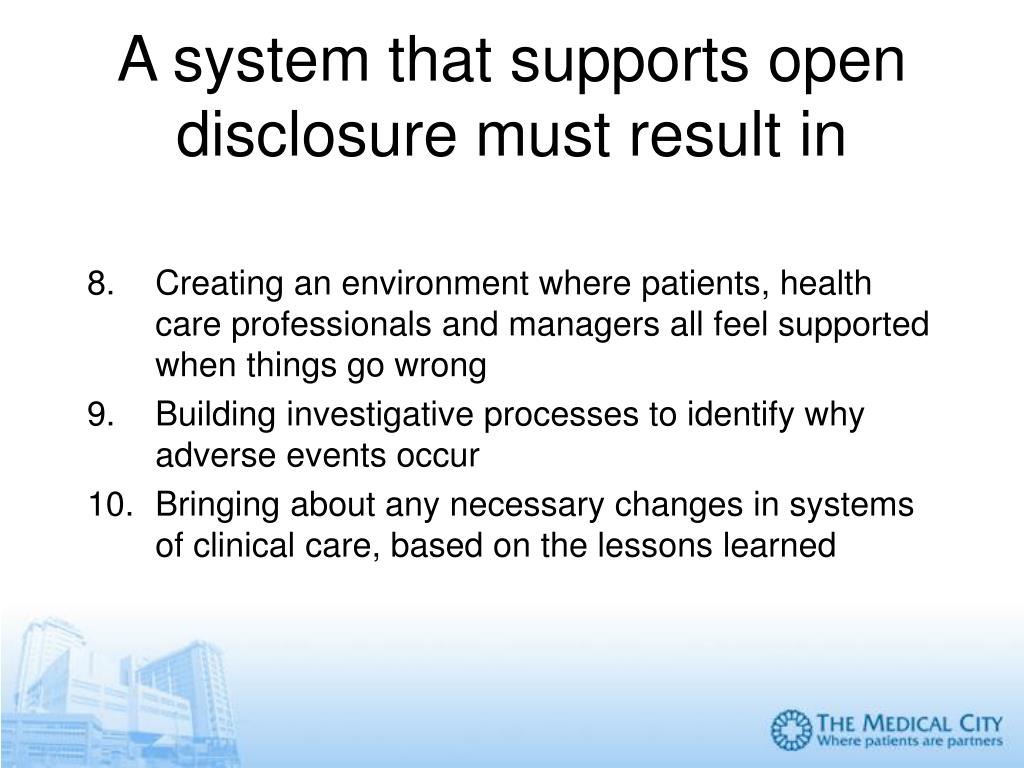 A system that supports open disclosure must result in

8. Creating an environment where patients, health care professionals and managers all feel supported when things go wrong
9. Building investigative processes to identify why adverse events occur
10. Bringing about any necessary changes in systems of clinical care, based on the lessons learned

THE MEDICAL CITY
Where patients are partners